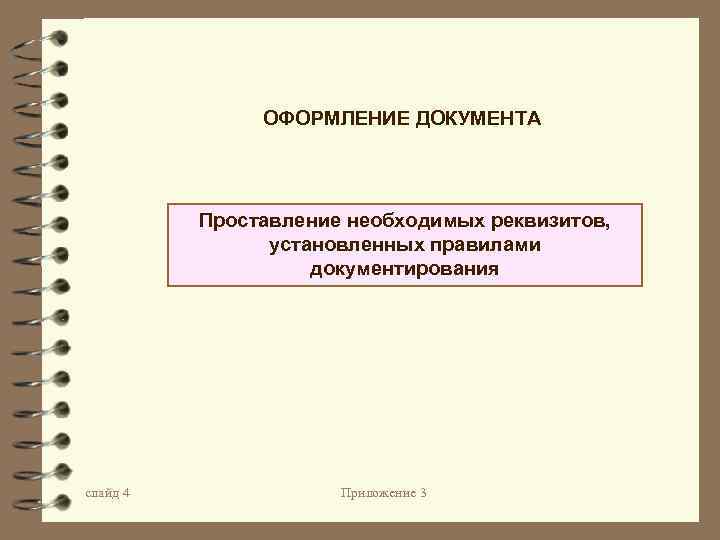 ОФОРМЛЕНИЕ ДОКУМЕНТА

Проставление необходимых реквизитов, установленных правилами документирования

слайд 4

Приложение 3